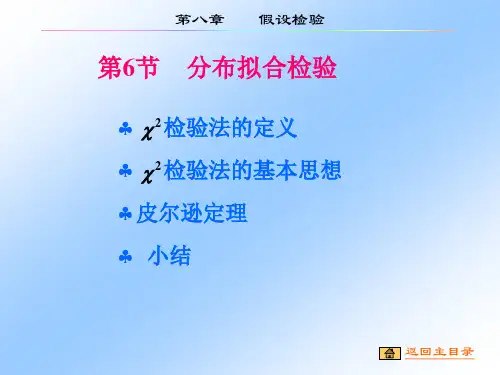 第八章　假设检验

第6节　分布拟合检验

♣ $\chi^2$检验法的定义

♣ $\chi^2$检验法的基本思想

♣ 皮尔逊定理

♣ 小结

返回主目录